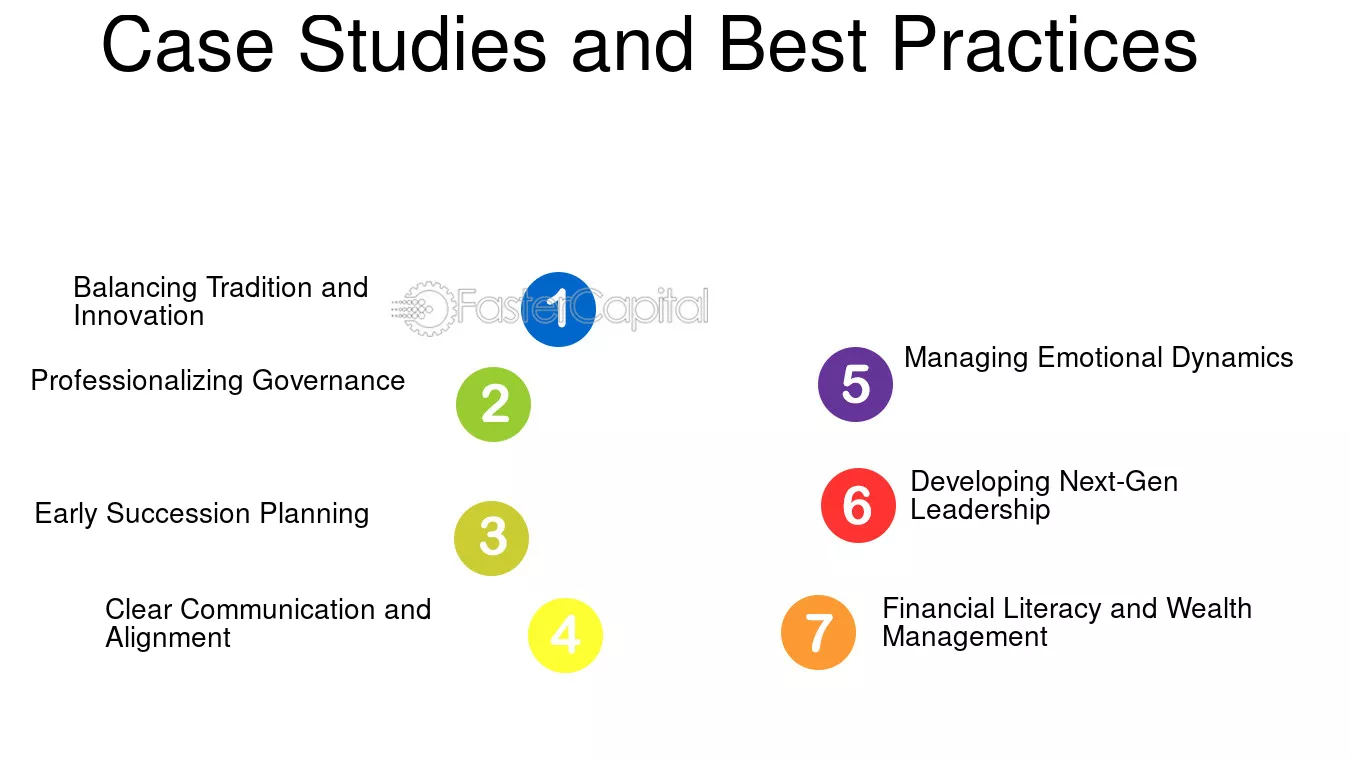 Case Studies and Best Practices

Balancing Tradition and Innovation
1

Professionalizing Governance
2

Early Succession Planning
3

Clear Communication and Alignment
4

5
Managing Emotional Dynamics

6
Developing Next-Gen Leadership

7
Financial Literacy and Wealth Management

FasterCapital